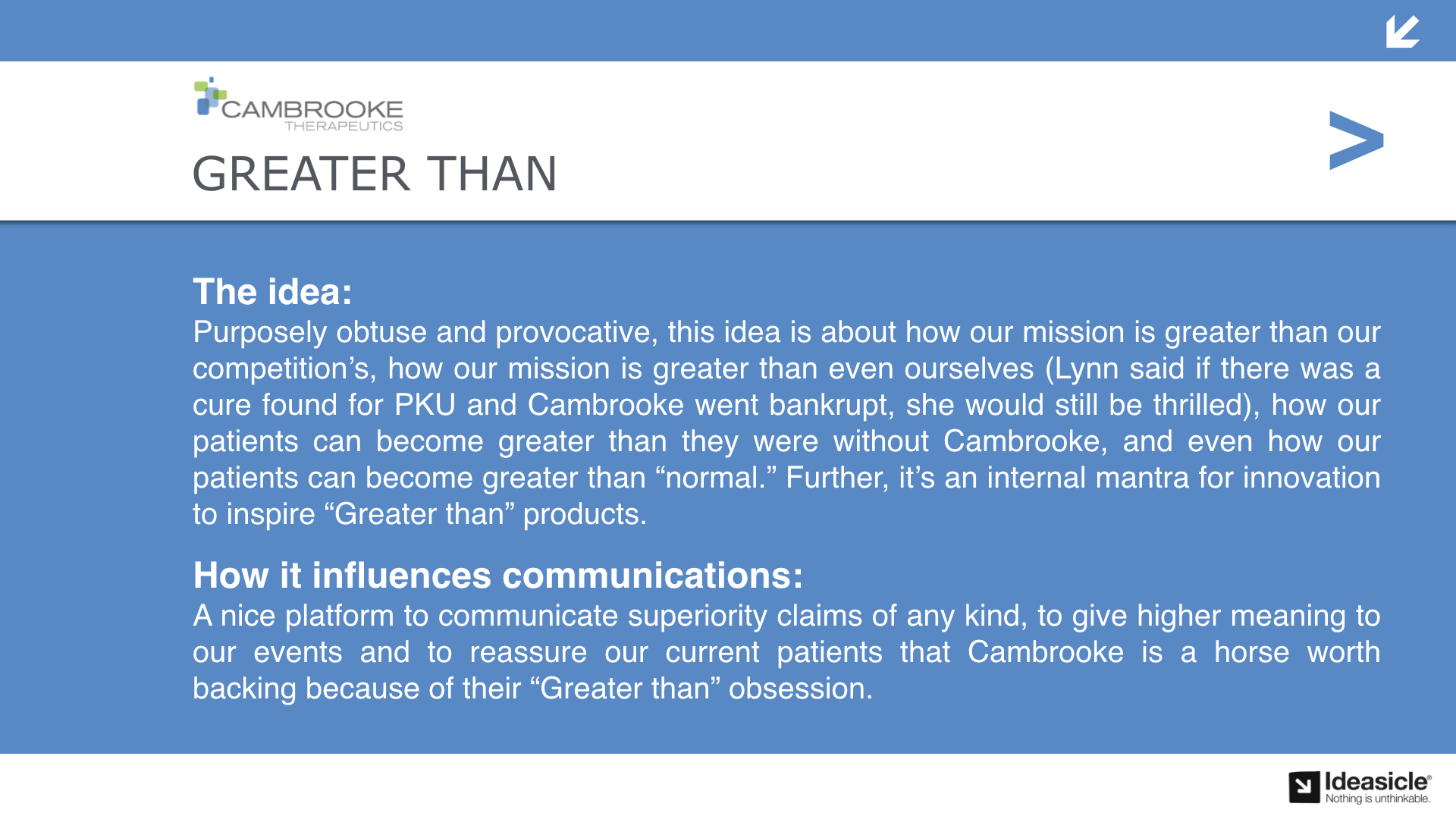 CAMBROOKE
THERAPEUTICS

GREATER THAN

>

The idea:
Purposely obtuse and provocative, this idea is about how our mission is greater than our competition's, how our mission is greater than even ourselves (Lynn said if there was a cure found for PKU and Cambrooke went bankrupt, she would still be thrilled), how our patients can become greater than they were without Cambrooke, and even how our patients can become greater than "normal." Further, it's an internal mantra for innovation to inspire "Greater than" products.

How it influences communications:
A nice platform to communicate superiority claims of any kind, to give higher meaning to our events and to reassure our current patients that Cambrooke is a horse worth backing because of their "Greater than" obsession.

Ideasicle®
Nothing is unthinkable.